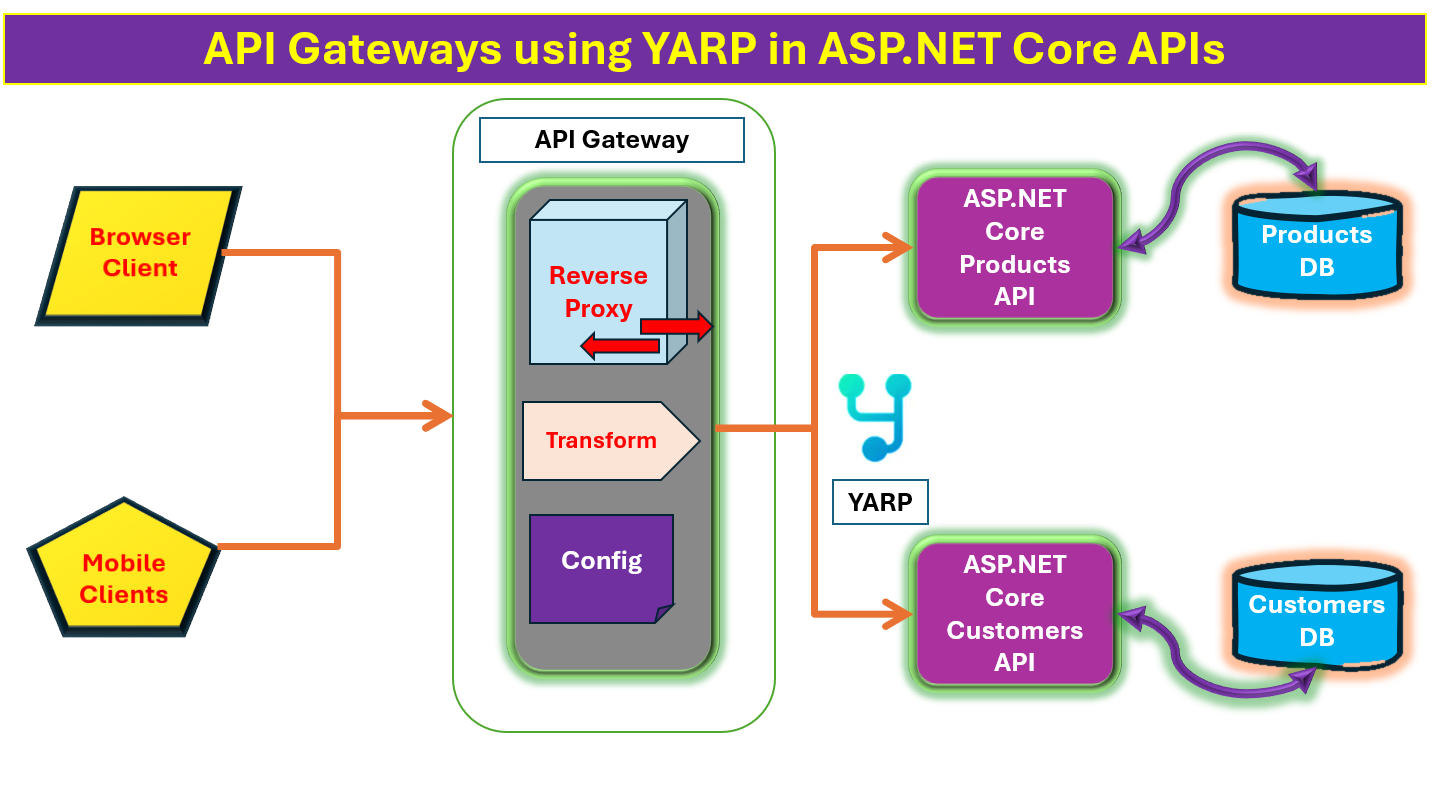 API Gateways using YARP in ASP.NET Core APIs

Browser Client

Mobile Clients

API Gateway

Reverse Proxy

Transform

Config

YARP

ASP.NET Core Products API

Products DB

ASP.NET Core Customers API

Customers DB